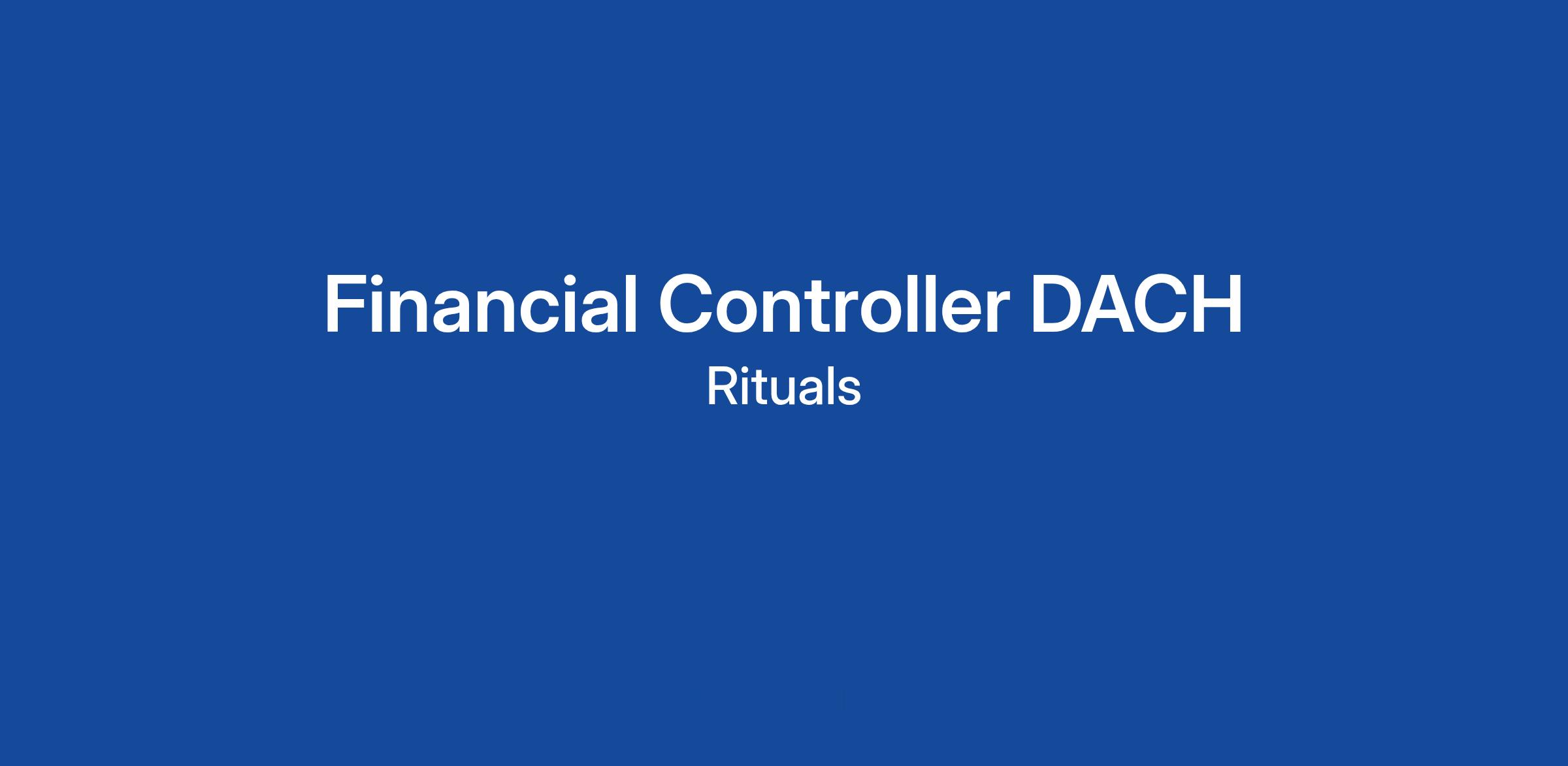 Financial Controller DACH
Rituals